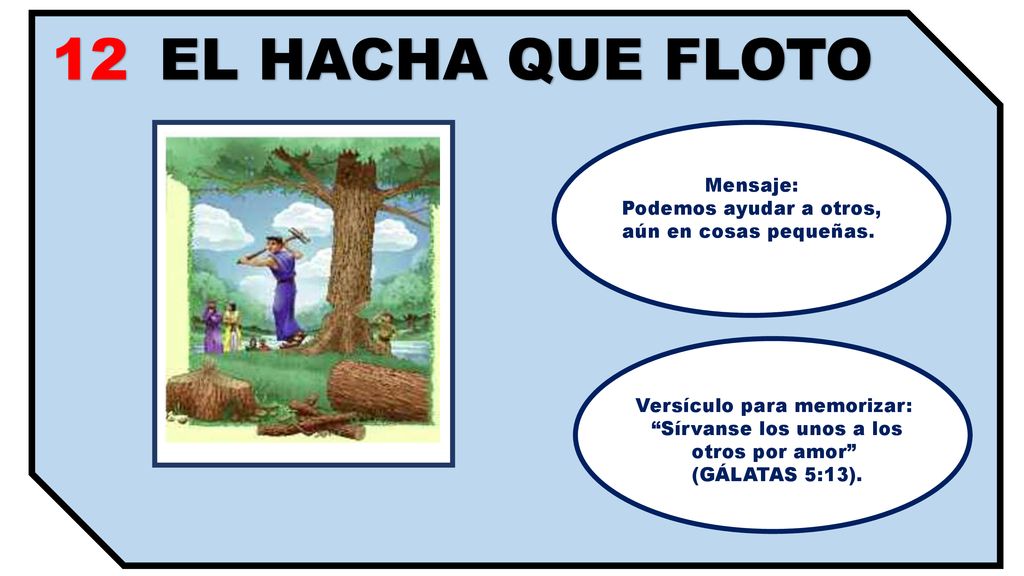 12 EL HACHA QUE FLOTO

Mensaje:
Podemos ayudar a otros,
aún en cosas pequeñas.

Versículo para memorizar:
“Sírvanse los unos a los otros por amor”
(GÁLATAS 5:13).